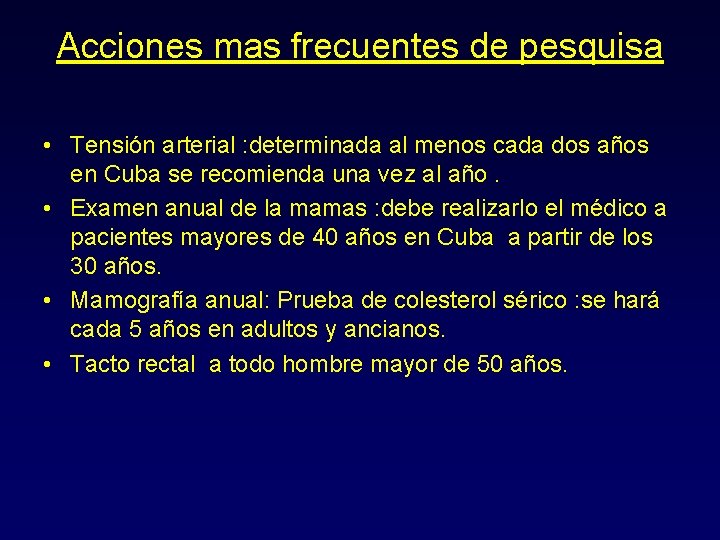 Acciones mas frecuentes de pesquisa

• Tensión arterial :determinada al menos cada dos años en Cuba se recomienda una vez al año .

• Examen anual de la mamas :debe realizarlo el médico a pacientes mayores de 40 años en Cuba a partir de los 30 años.

• Mamografía anual: Prueba de colesterol sérico :se hará cada 5 años en adultos y ancianos.

• Tacto rectal a todo hombre mayor de 50 años.